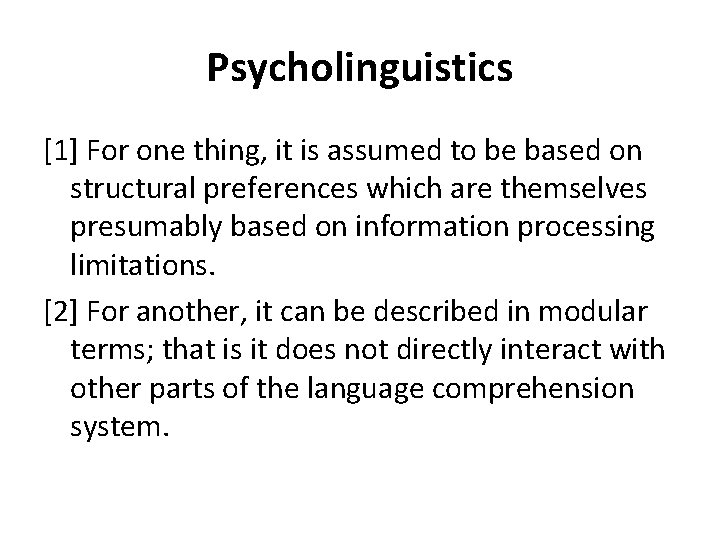 Psycholinguistics

[1] For one thing, it is assumed to be based on structural preferences which are themselves presumably based on information processing limitations.

[2] For another, it can be described in modular terms; that is it does not directly interact with other parts of the language comprehension system.